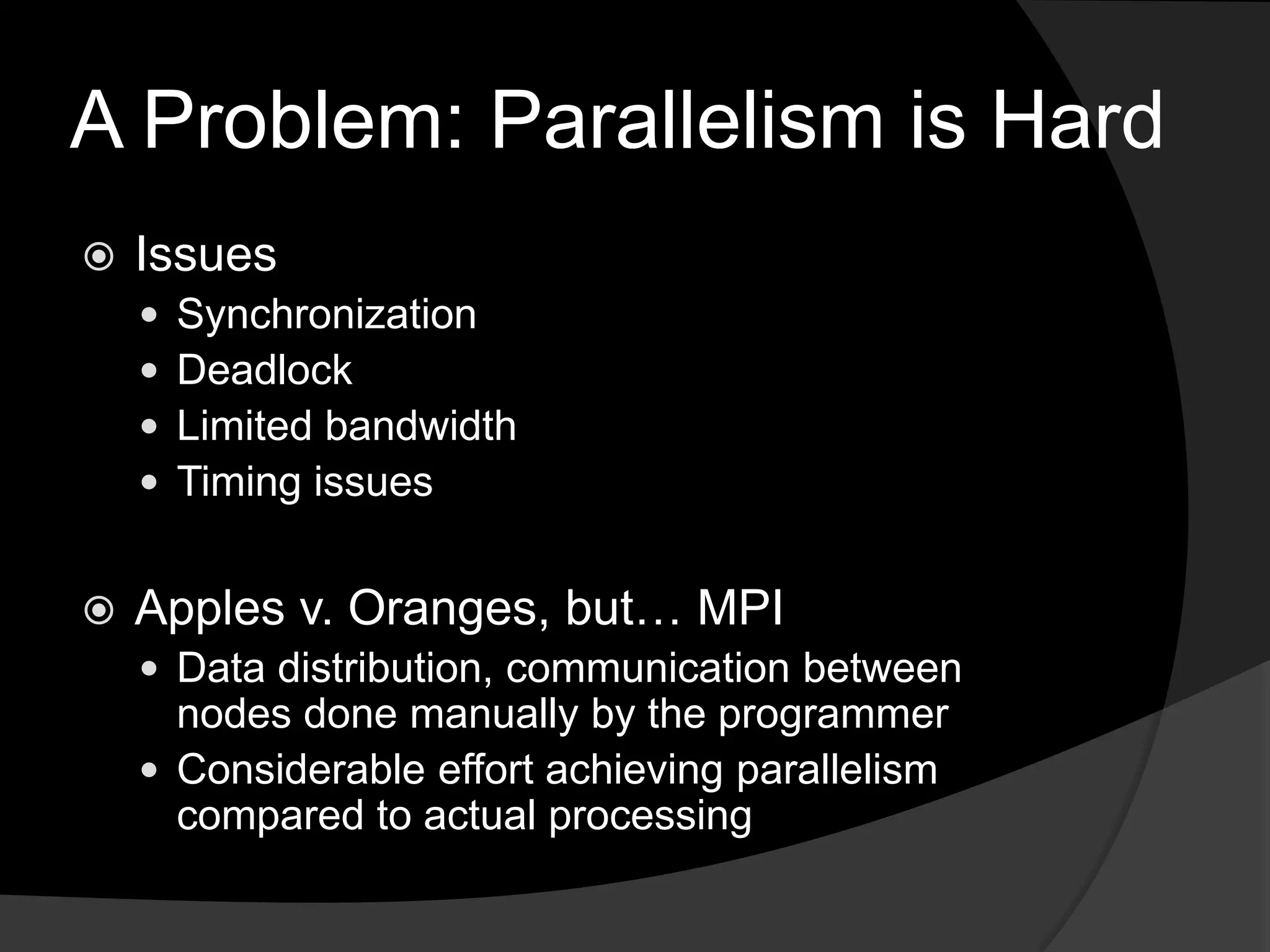 A Problem: Parallelism is Hard

Issues

- Synchronization
- Deadlock
- Limited bandwidth
- Timing issues

Apples v. Oranges, but… MPI

- Data distribution, communication between nodes done manually by the programmer
- Considerable effort achieving parallelism compared to actual processing